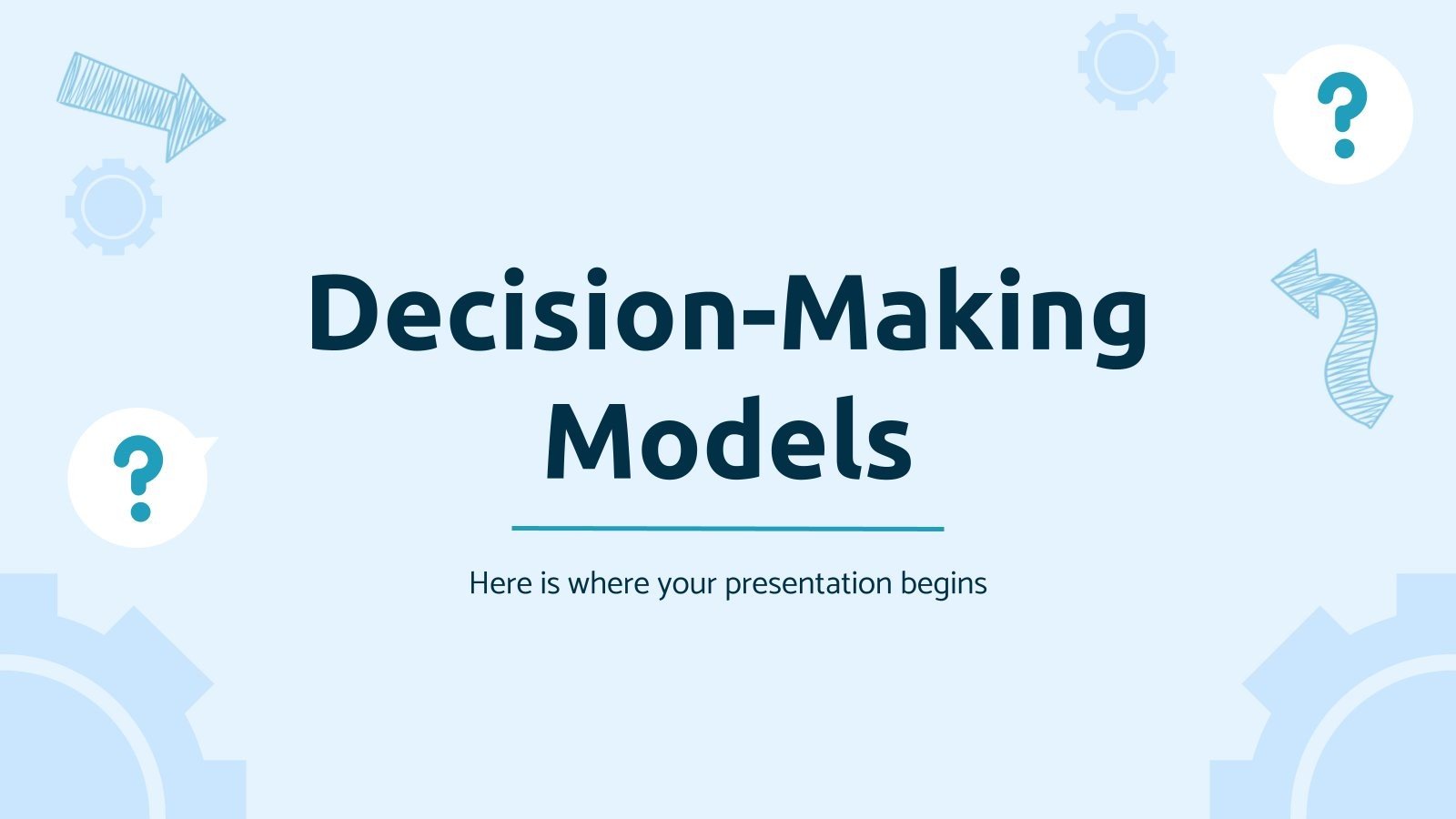 ?

Decision-Making Models

?

Here is where your presentation begins